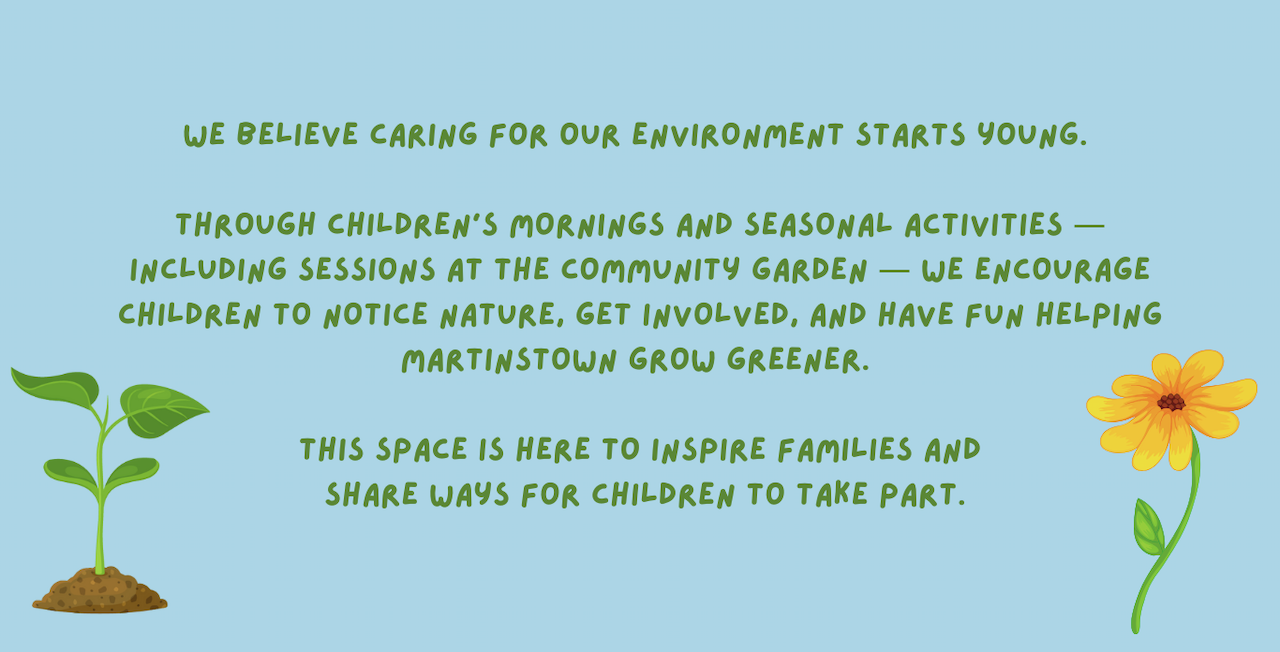 WE BELIEVE CARING FOR OUR ENVIRONMENT STARTS YOUNG.

THROUGH CHILDREN'S MORNINGS AND SEASONAL ACTIVITIES — INCLUDING SESSIONS AT THE COMMUNITY GARDEN — WE ENCOURAGE CHILDREN TO NOTICE NATURE, GET INVOLVED, AND HAVE FUN HELPING MARTINSTOWN GROW GREENER.

THIS SPACE IS HERE TO INSPIRE FAMILIES AND SHARE WAYS FOR CHILDREN TO TAKE PART.